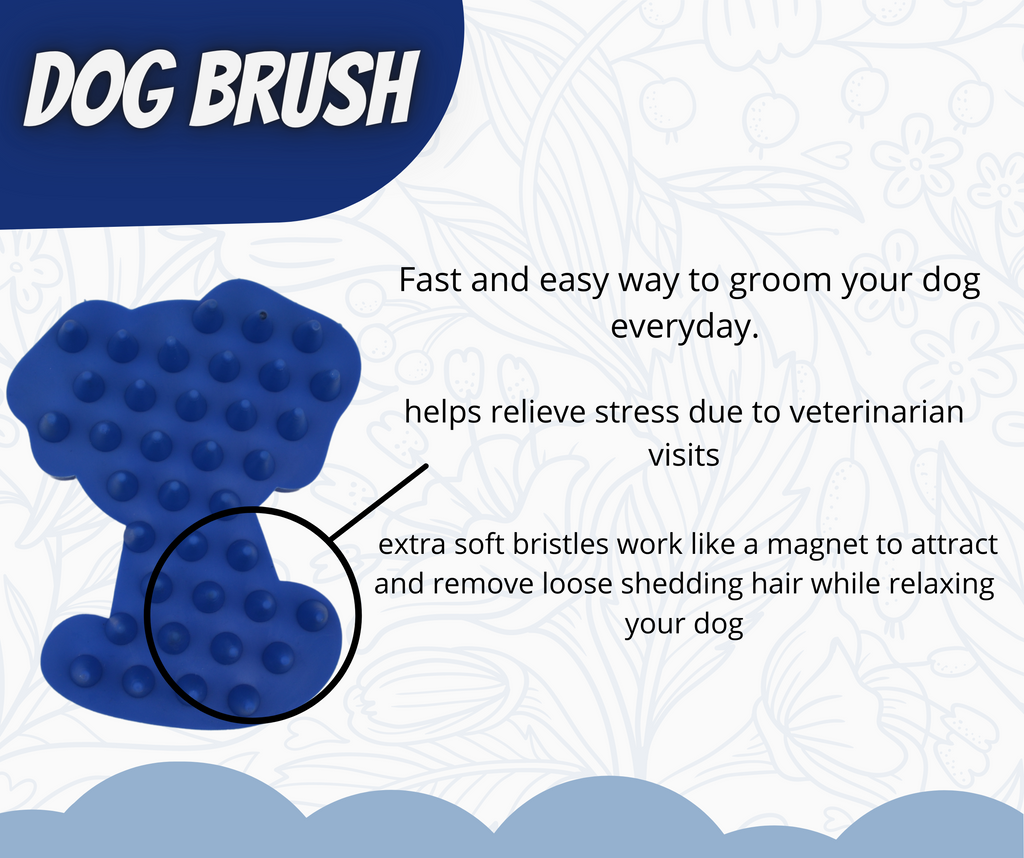 DOG BRUSH

Fast and easy way to groom your dog everyday.

helps relieve stress due to veterinarian visits

extra soft bristles work like a magnet to attract and remove loose shedding hair while relaxing your dog